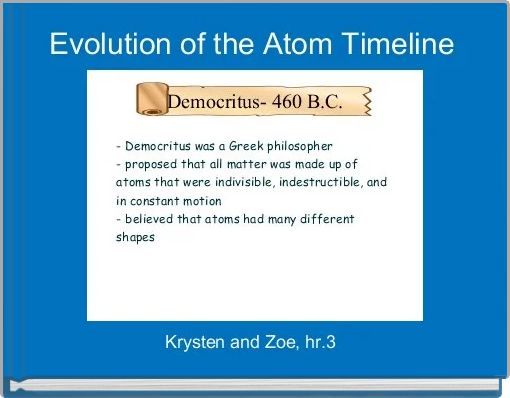 Evolution of the Atom Timeline

Democritus- 460 B.C.

- Democritus was a Greek philosopher
- proposed that all matter was made up of atoms that were indivisible, indestructible, and in constant motion
- believed that atoms had many different shapes

Krysten and Zoe, hr.3